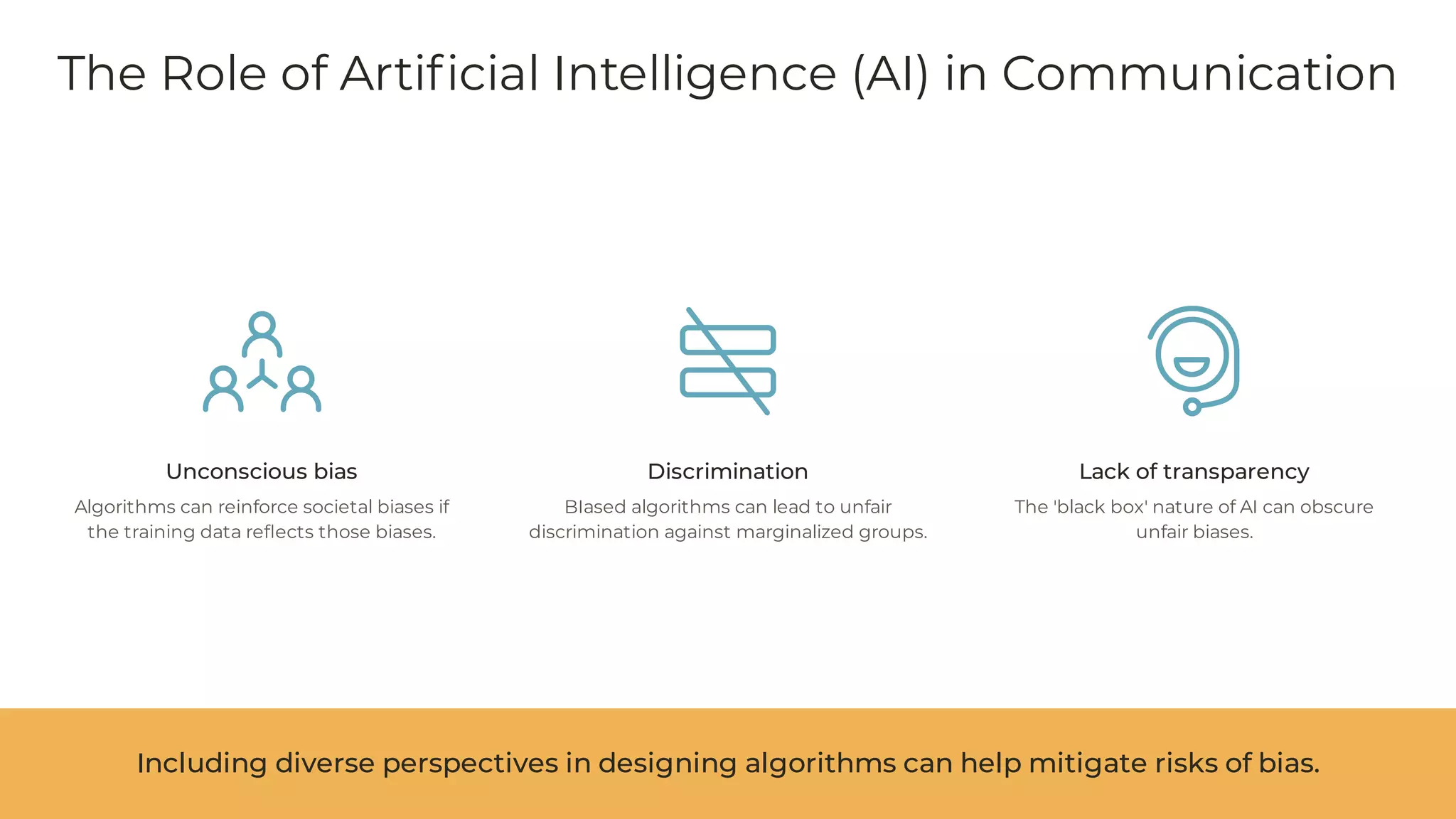 The Role of Artificial Intelligence (AI) in Communication

Unconscious bias

Algorithms can reinforce societal biases if the training data reflects those biases.

Discrimination

BIased algorithms can lead to unfair discrimination against marginalized groups.

Lack of transparency

The 'black box' nature of AI can obscure unfair biases.

Including diverse perspectives in designing algorithms can help mitigate risks of bias.